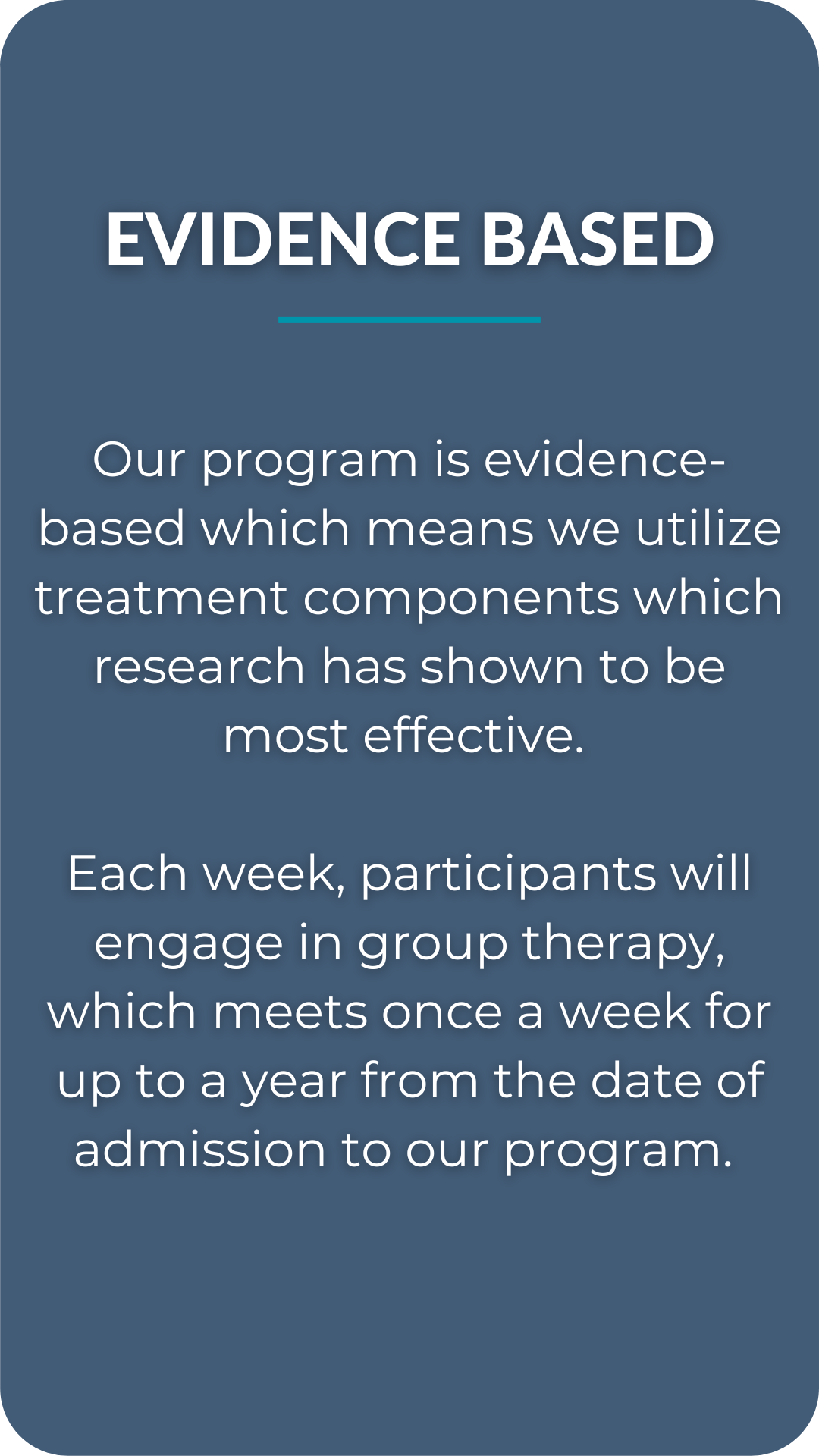 EVIDENCE BASED

Our program is evidence-based which means we utilize treatment components which research has shown to be most effective.

Each week, participants will engage in group therapy, which meets once a week for up to a year from the date of admission to our program.